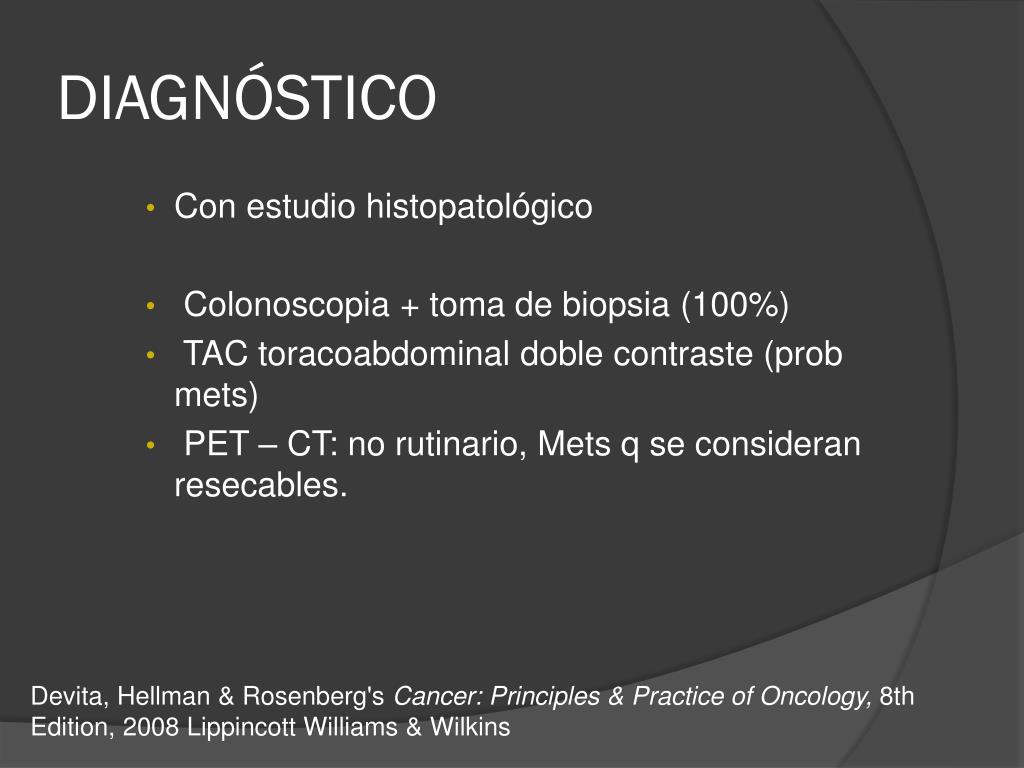 DIAGNÓSTICO

• Con estudio histopatológico

• Colonoscopia + toma de biopsia (100%)
• TAC toracoabdominal doble contraste (prob mets)
• PET – CT: no rutinario, Mets q se consideran resecables.

Devita, Hellman & Rosenberg's Cancer: Principles & Practice of Oncology, 8th Edition, 2008 Lippincott Williams & Wilkins